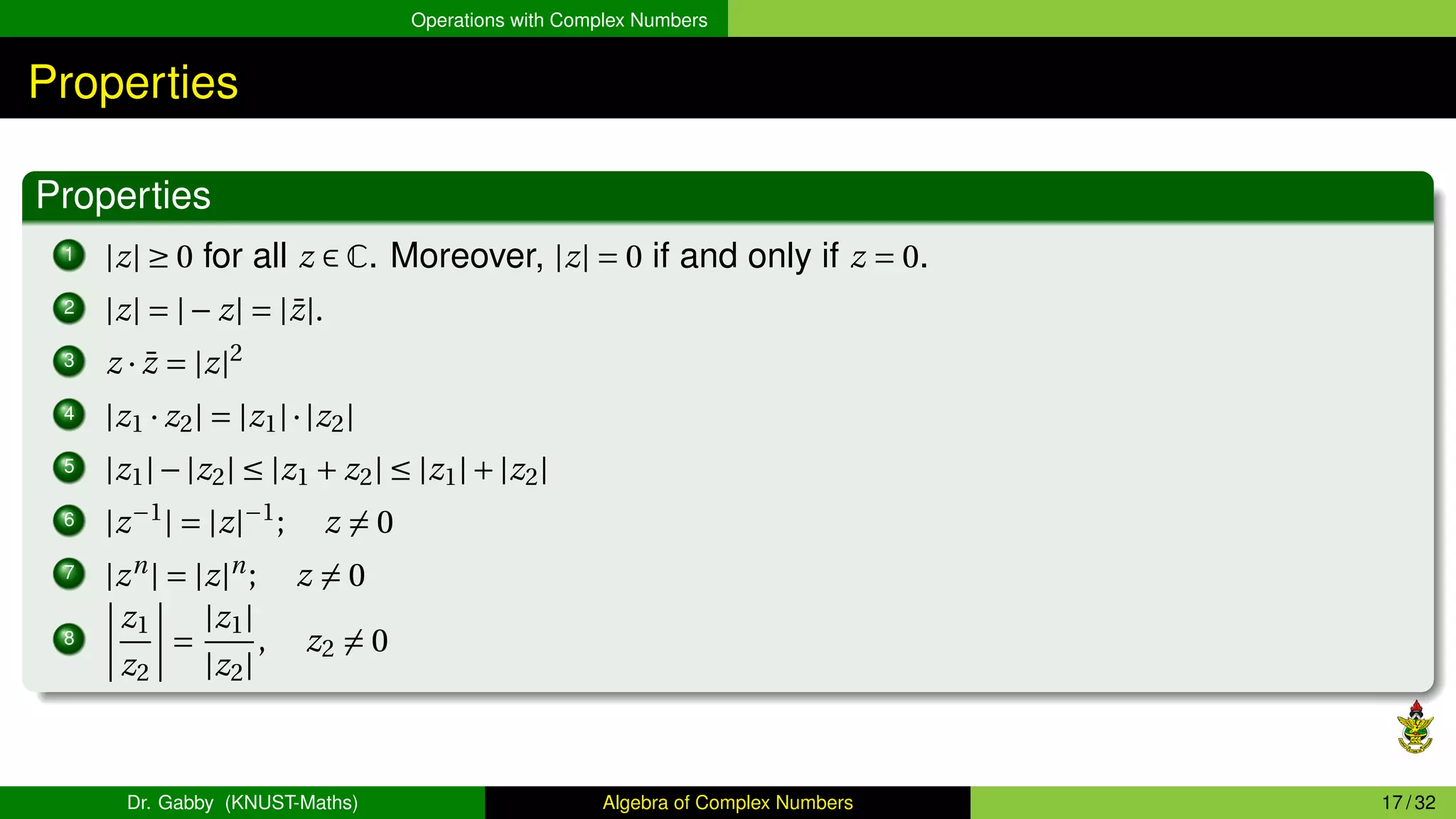 Operations with Complex Numbers

Properties

Properties

1 $|z| \geq 0$ for all $z \in \mathbb{C}$. Moreover, $|z| = 0$ if and only if $z = 0$.

2 $|z| = |-z| = |\bar{z}|$.

3 $z \cdot \bar{z} = |z|^2$

4 $|z_1 \cdot z_2| = |z_1| \cdot |z_2|$

5 $|z_1| - |z_2| \leq |z_1 + z_2| \leq |z_1| + |z_2|$

6 $|z^{-1}| = |z|^{-1}; \quad z \neq 0$

7 $|z^n| = |z|^n; \quad z \neq 0$

8 $\left|\frac{z_1}{z_2}\right| = \frac{|z_1|}{|z_2|}, \quad z_2 \neq 0$

Dr. Gabby (KNUST-Maths) Algebra of Complex Numbers 17 / 32